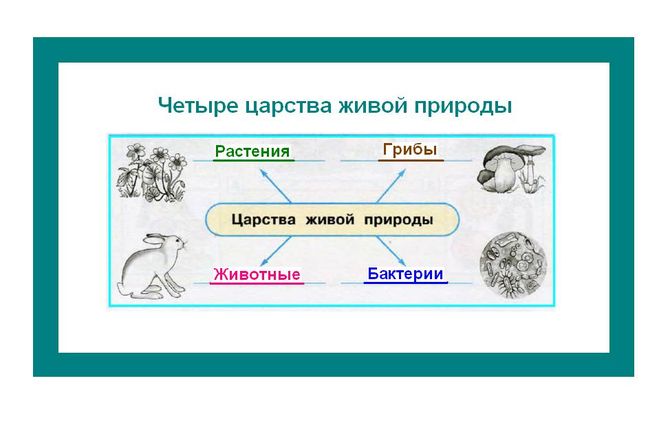 Четыре царства живой природы

Растения

Грибы

Царства живой природы

Животные

Бактерии